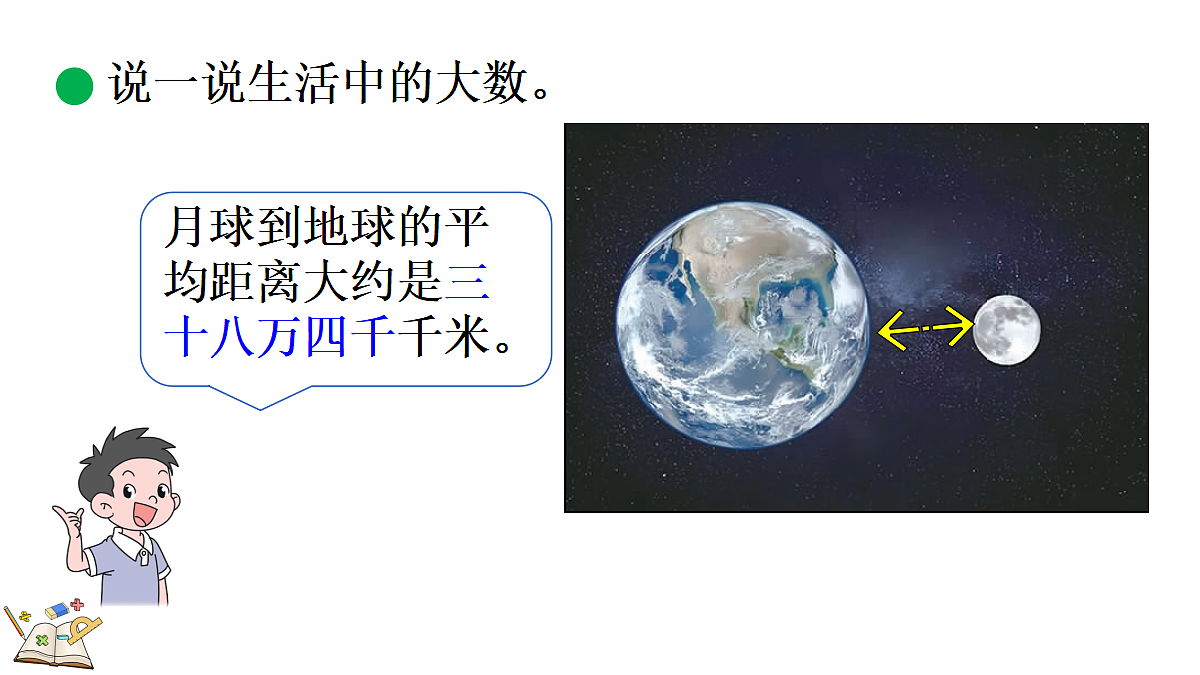 说一说生活中的大数。

月球到地球的平均距离大约是三十八万四千千米。